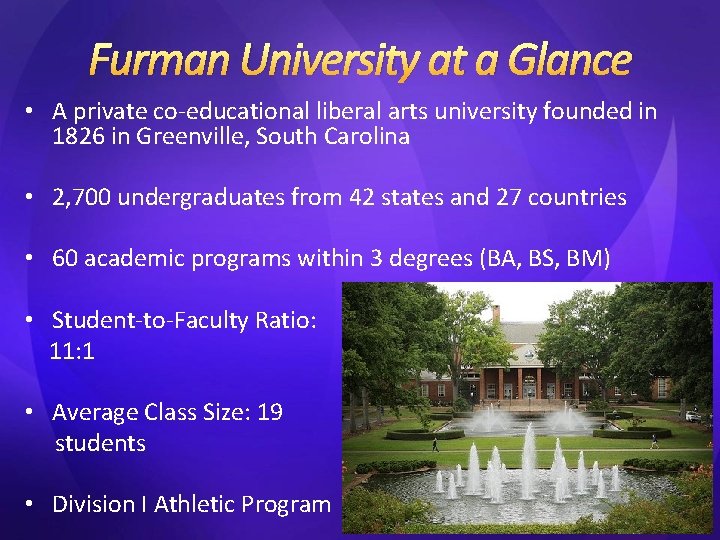 Furman University at a Glance

• A private co-educational liberal arts university founded in 1826 in Greenville, South Carolina

• 2,700 undergraduates from 42 states and 27 countries

• 60 academic programs within 3 degrees (BA, BS, BM)

• Student-to-Faculty Ratio: 11:1

• Average Class Size: 19 students

• Division I Athletic Program